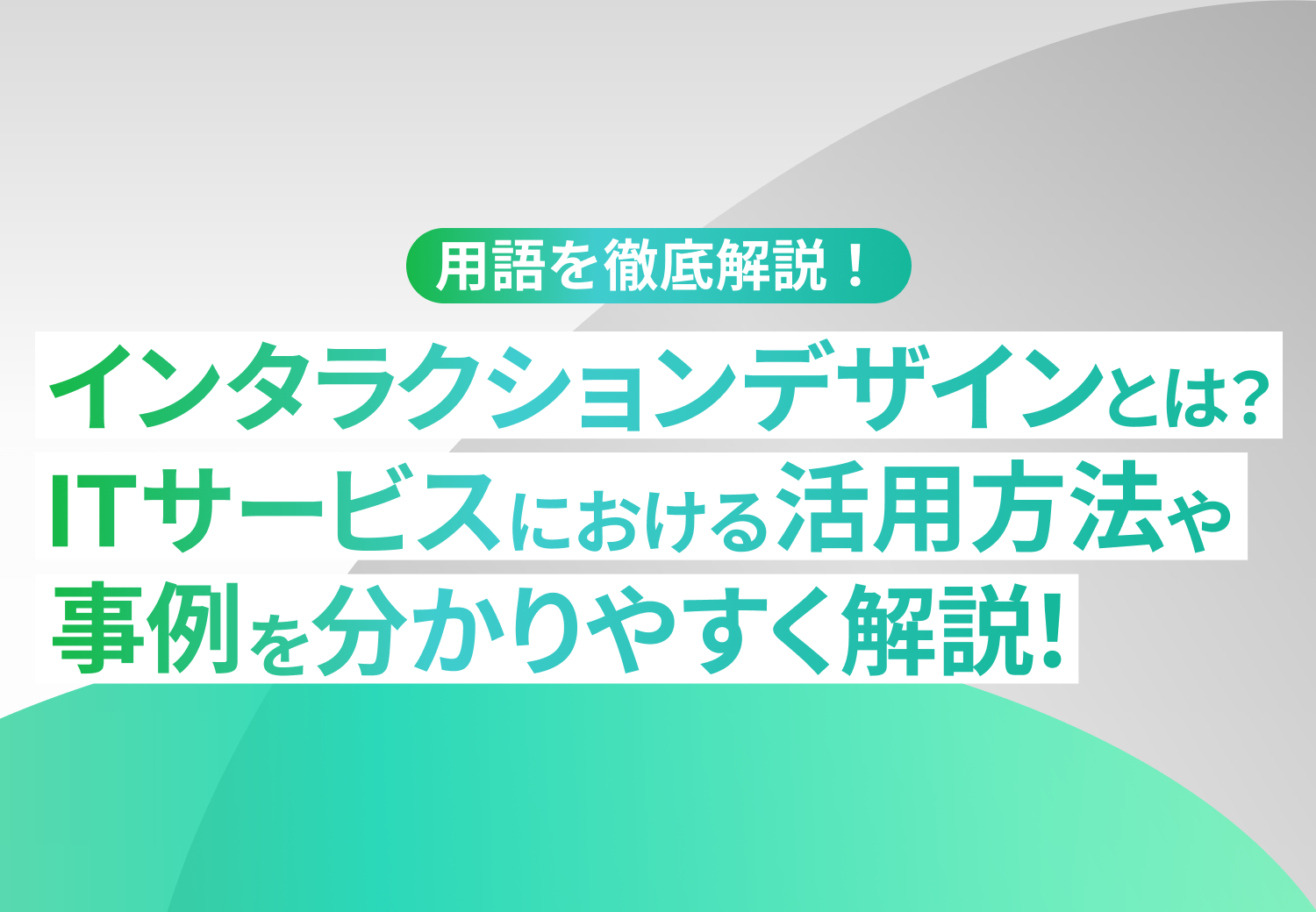 用語を徹底解説！

インタラクションデザインとは?
ITサービスにおける活用方法や
事例を分かりやすく解説!